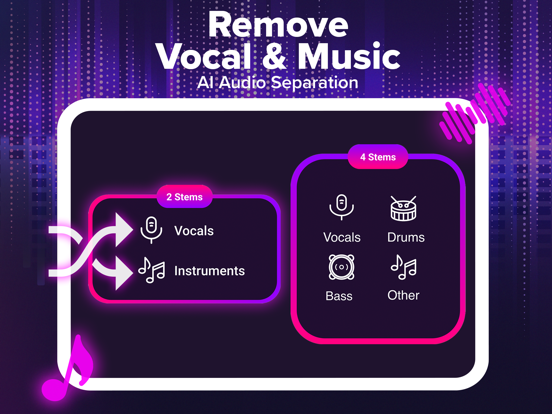 Remove Vocal & Music
AI Audio Separation

2 Stems
Vocals
Instruments

4 Stems
Vocals
Drums
Bass
Other